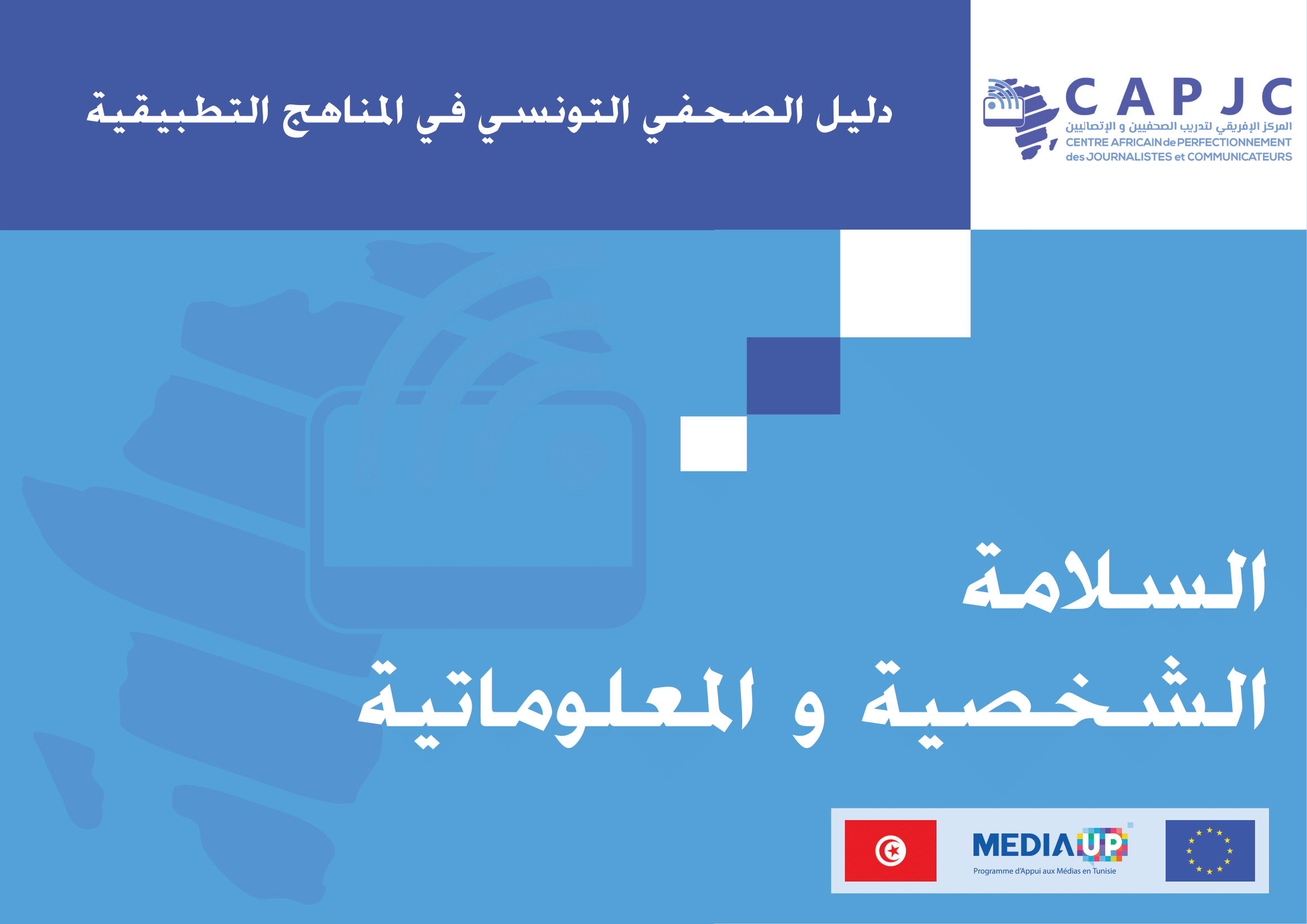 دليل الصحفي التونسي في المناهج التطبيقية

CAPJC
المركز الإفريقي لتدريب الصحفيين و الإتصاليين
CENTRE AFRICAIN de PERFECTIONNEMENT des JOURNALISTES et COMMUNICATEURS

السلامة
الشخصية و المعلوماتية

MEDIA UP
Programme d'Appui aux Médias en Tunisie